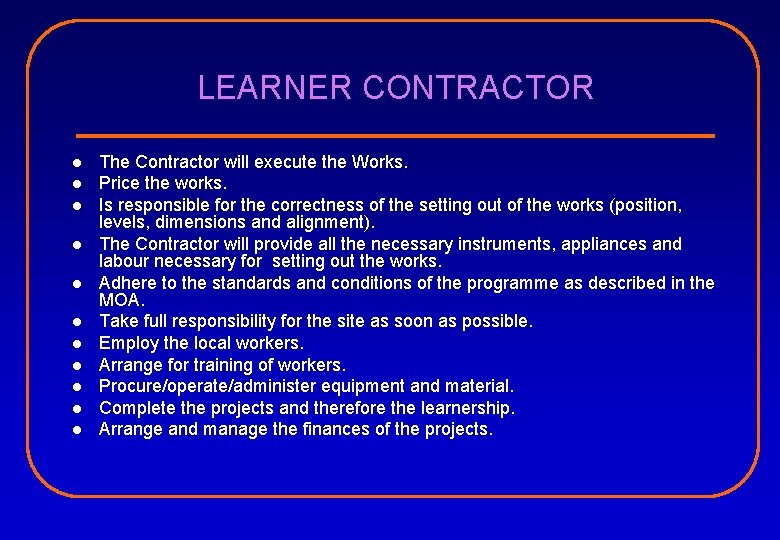 LEARNER CONTRACTOR

- The Contractor will execute the Works.
- Price the works.
- Is responsible for the correctness of the setting out of the works (position, levels, dimensions and alignment).
- The Contractor will provide all the necessary instruments, appliances and labour necessary for setting out the works.
- Adhere to the standards and conditions of the programme as described in the MOA.
- Take full responsibility for the site as soon as possible.
- Employ the local workers.
- Arrange for training of workers.
- Procure/operate/administer equipment and material.
- Complete the projects and therefore the learnership.
- Arrange and manage the finances of the projects.